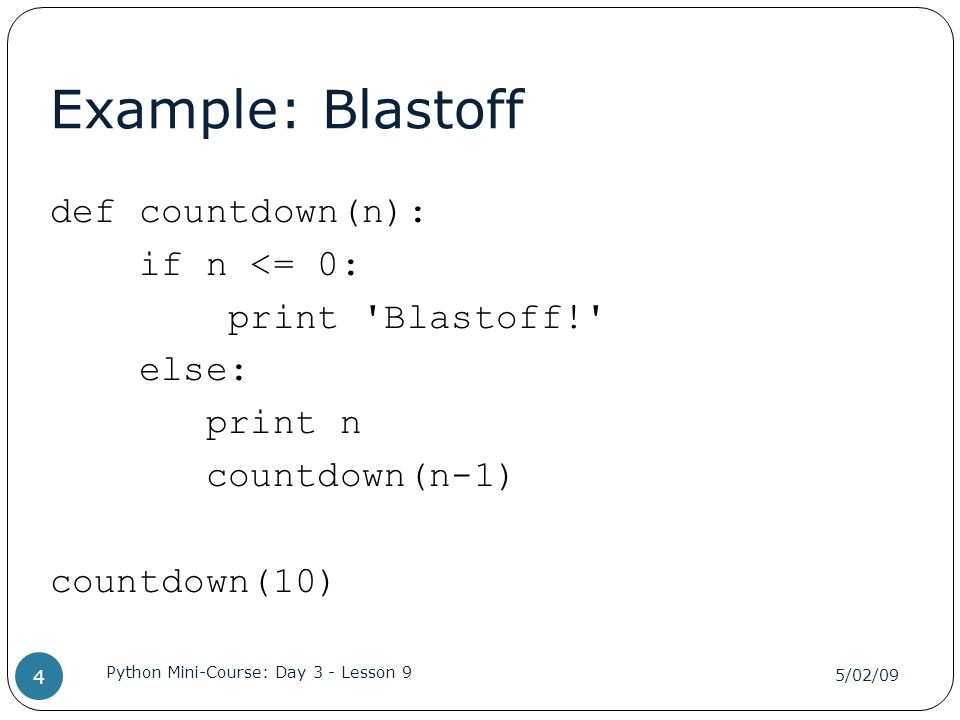 Example: Blastoff

def countdown(n):
    if n <= 0:
        print 'Blastoff!'
    else:
        print n
        countdown(n-1)

countdown(10)

4

Python Mini-Course: Day 3 - Lesson 9

5/02/09